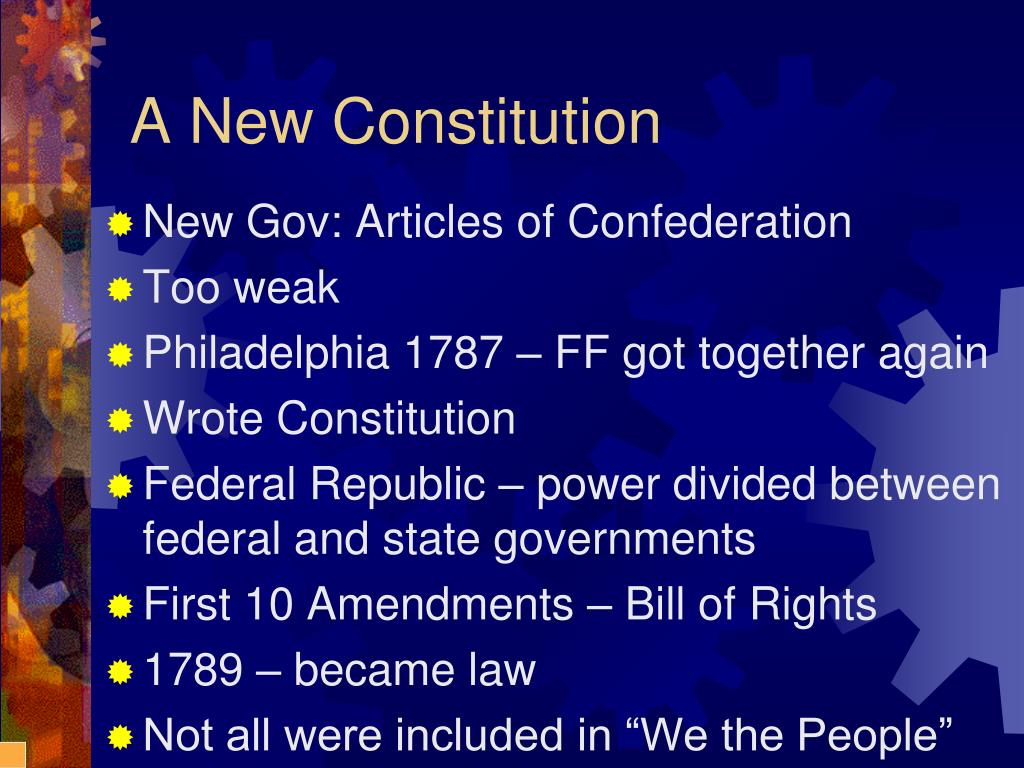 A New Constitution

New Gov: Articles of Confederation

Too weak

Philadelphia 1787 – FF got together again

Wrote Constitution

Federal Republic – power divided between federal and state governments

First 10 Amendments – Bill of Rights

1789 – became law

Not all were included in “We the People”